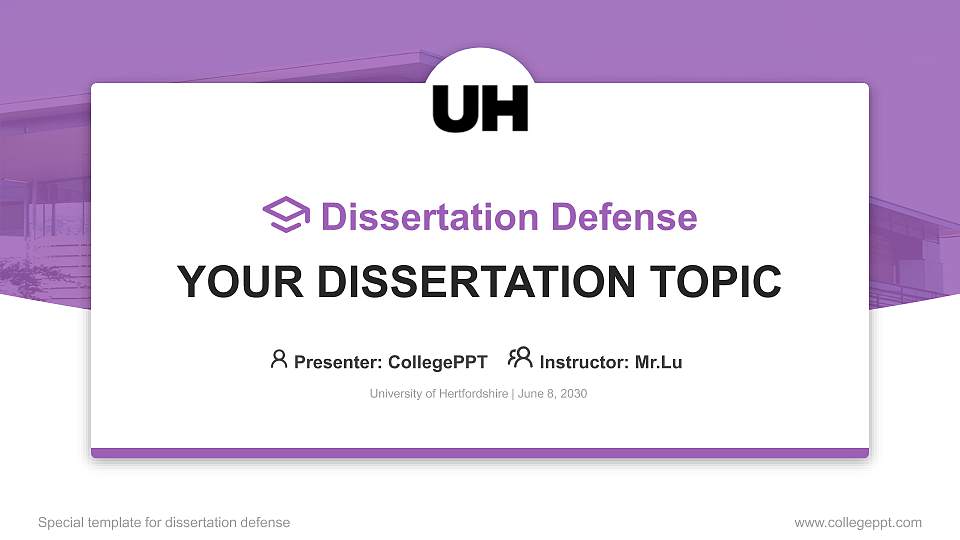 UH

Dissertation Defense

YOUR DISSERTATION TOPIC

Presenter: CollegePPT Instructor: Mr.Lu

University of Hertfordshire | June 8, 2030

Special template for dissertation defense

www.collegeppt.com